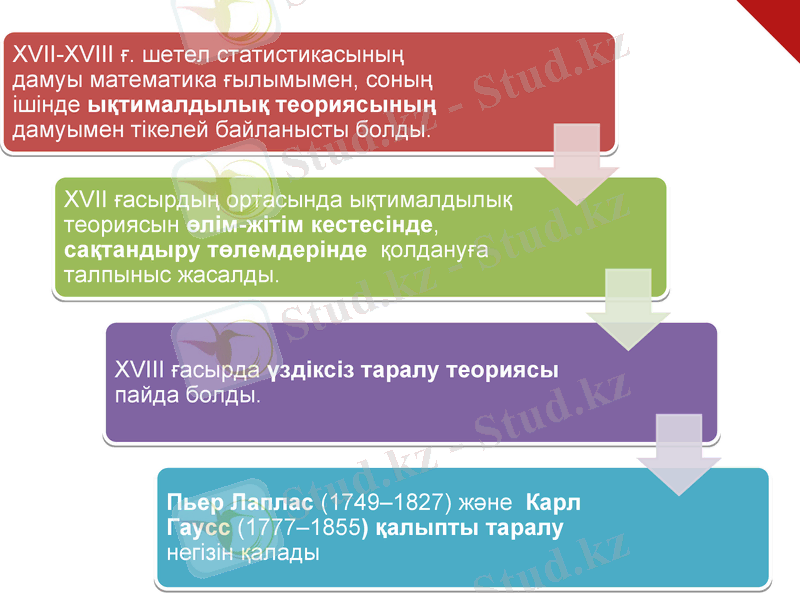 XVII-XVIII ғ. шетел статистикасының дамуы математика ғылымымен, соның ішінде ықтималдылық теориясының дамуымен тікелей байланысты болды.

XVII ғасырдың ортасында ықтималдылық теориясын өлім-жітім кестесінде, сақтандыру төлемдерінде қолдануға талпыныс жасалды.

XVIII ғасырда үздіксіз таралу теориясы пайда болды.

Пьер Лаплас (1749–1827) және Карл Гаусс (1777–1855) қалыпты таралу негізін қалады

Stud.kz - Stud.kz